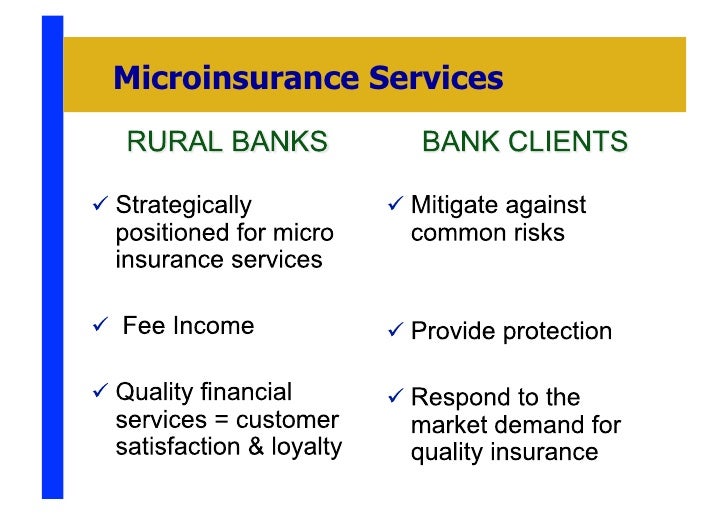 Microinsurance Services

RURAL BANKS

✓ Strategically positioned for micro insurance services

✓ Fee Income

✓ Quality financial services = customer satisfaction & loyalty

BANK CLIENTS

✓ Mitigate against common risks

✓ Provide protection

✓ Respond to the market demand for quality insurance